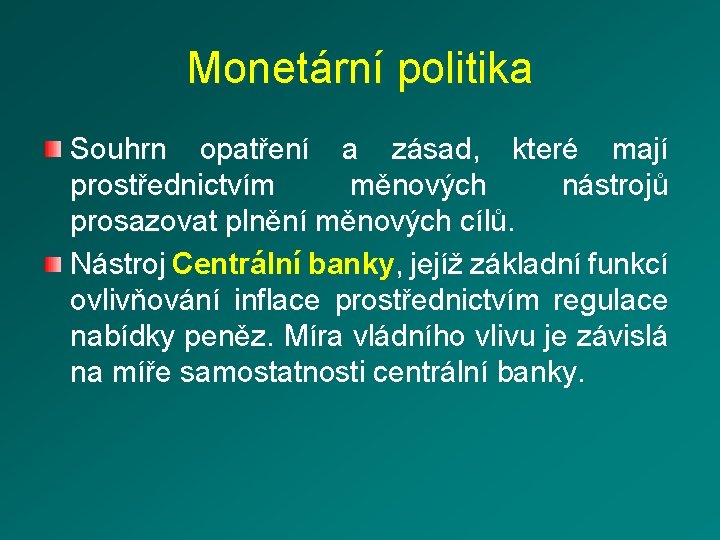 Monetární politika

Souhrn opatření a zásad, které mají prostřednictvím měnových nástrojů prosazovat plnění měnových cílů.

Nástroj Centrální banky, jejíž základní funkcí ovlivňování inflace prostřednictvím regulace nabídky peněz. Míra vládního vlivu je závislá na míře samostatnosti centrální banky.